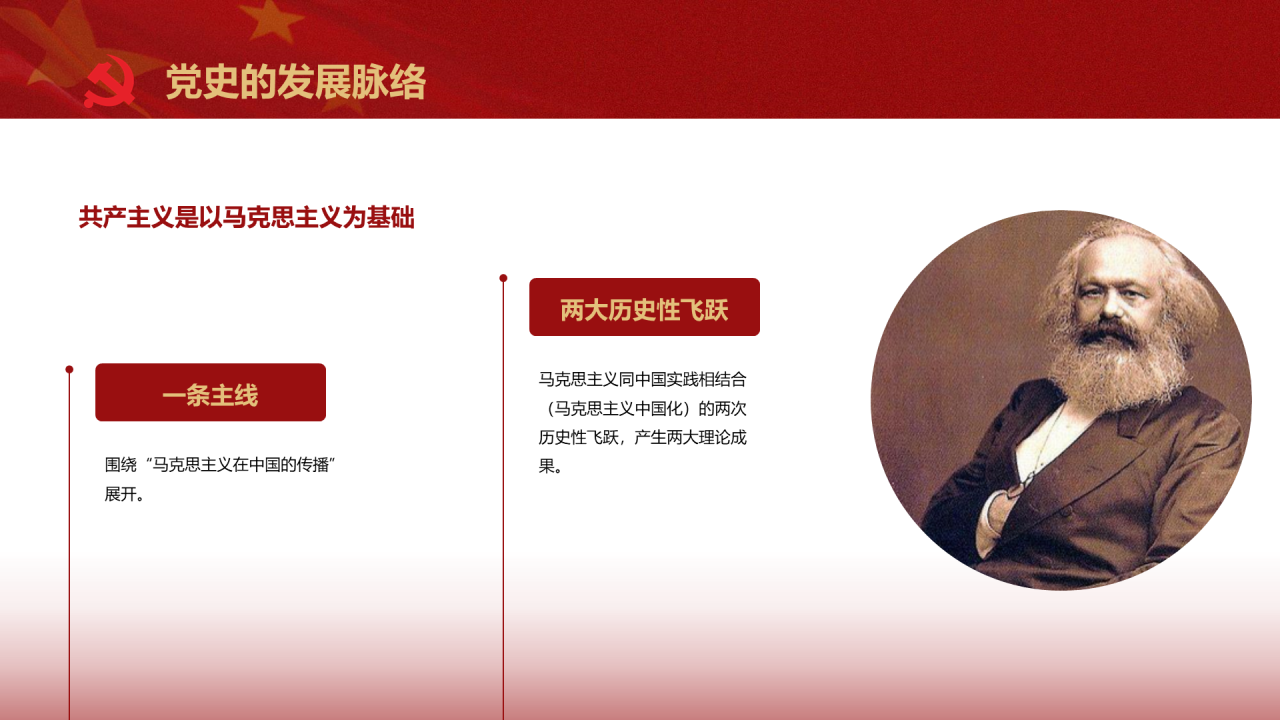 党史的发展脉络

共产主义是以马克思主义为基础

一条主线

围绕“马克思主义在中国的传播”展开。

两大历史性飞跃

马克思主义同中国实践相结合（马克思主义中国化）的两次历史性飞跃，产生两大理论成果。